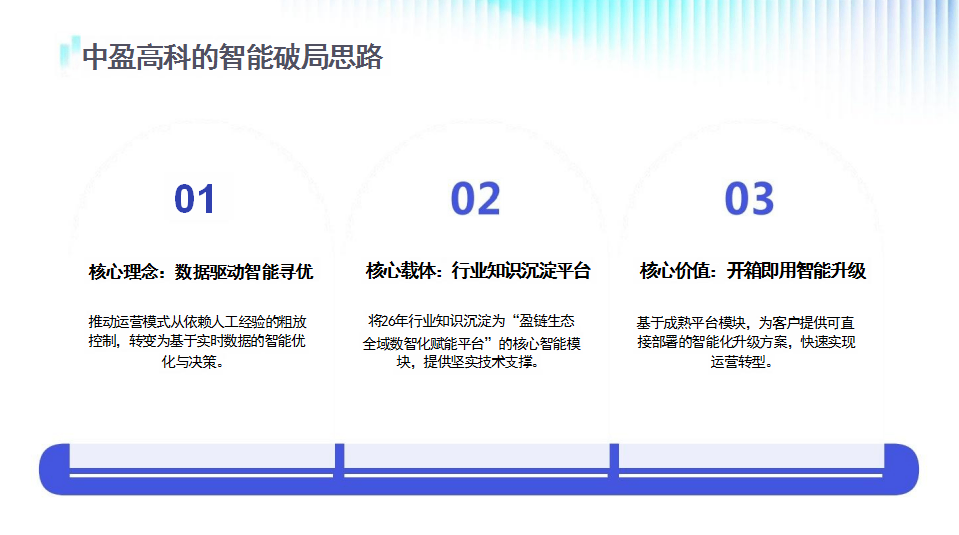 中盈高科的智能破局思路

01

核心理念：数据驱动智能寻优

推动运营模式从依赖人工经验的粗放控制，转变为基于实时数据的智能优化与决策。

02

核心载体：行业知识沉淀平台

将26年行业知识沉淀为“盈链生态全域数智化赋能平台”的核心智能模块，提供坚实技术支撑。

03

核心价值：开箱即用智能升级

基于成熟平台模块，为客户提供可直接部署的智能化升级方案，快速实现运营转型。